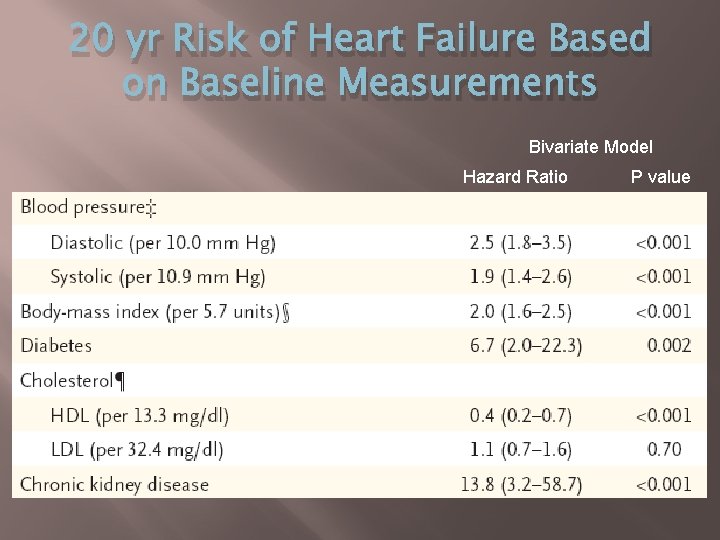 20 yr Risk of Heart Failure Based on Baseline Measurements

Bivariate Model

| | Hazard Ratio | P value |
|---|---|---|
| Blood pressure‡ | | |
| Diastolic (per 10.0 mm Hg) | 2.5 (1.8–3.5) | <0.001 |
| Systolic (per 10.9 mm Hg) | 1.9 (1.4–2.6) | <0.001 |
| Body-mass index (per 5.7 units)§ | 2.0 (1.6–2.5) | <0.001 |
| Diabetes | 6.7 (2.0–22.3) | 0.002 |
| Cholesterol¶ | | |
| HDL (per 13.3 mg/dl) | 0.4 (0.2–0.7) | <0.001 |
| LDL (per 32.4 mg/dl) | 1.1 (0.7–1.6) | 0.70 |
| Chronic kidney disease | 13.8 (3.2–58.7) | <0.001 |